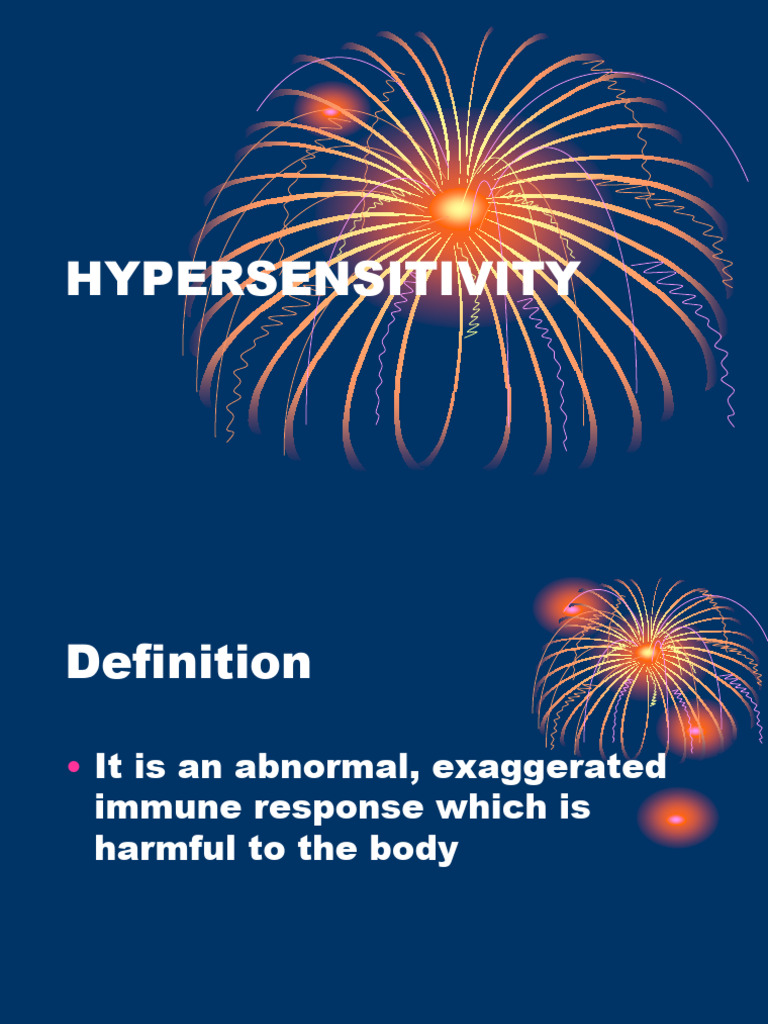 HYPERSENSITIVITY

Definition

• It is an abnormal, exaggerated immune response which is harmful to the body